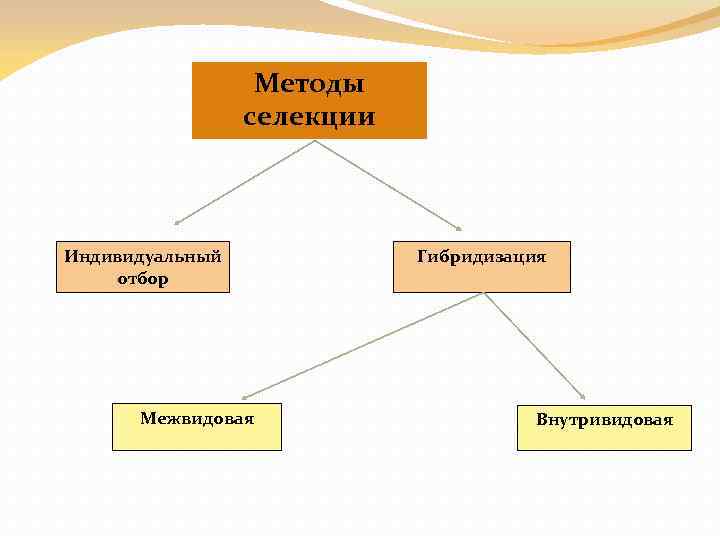 Методы селекции

Индивидуальный отбор

Гибридизация

Межвидовая

Внутривидовая